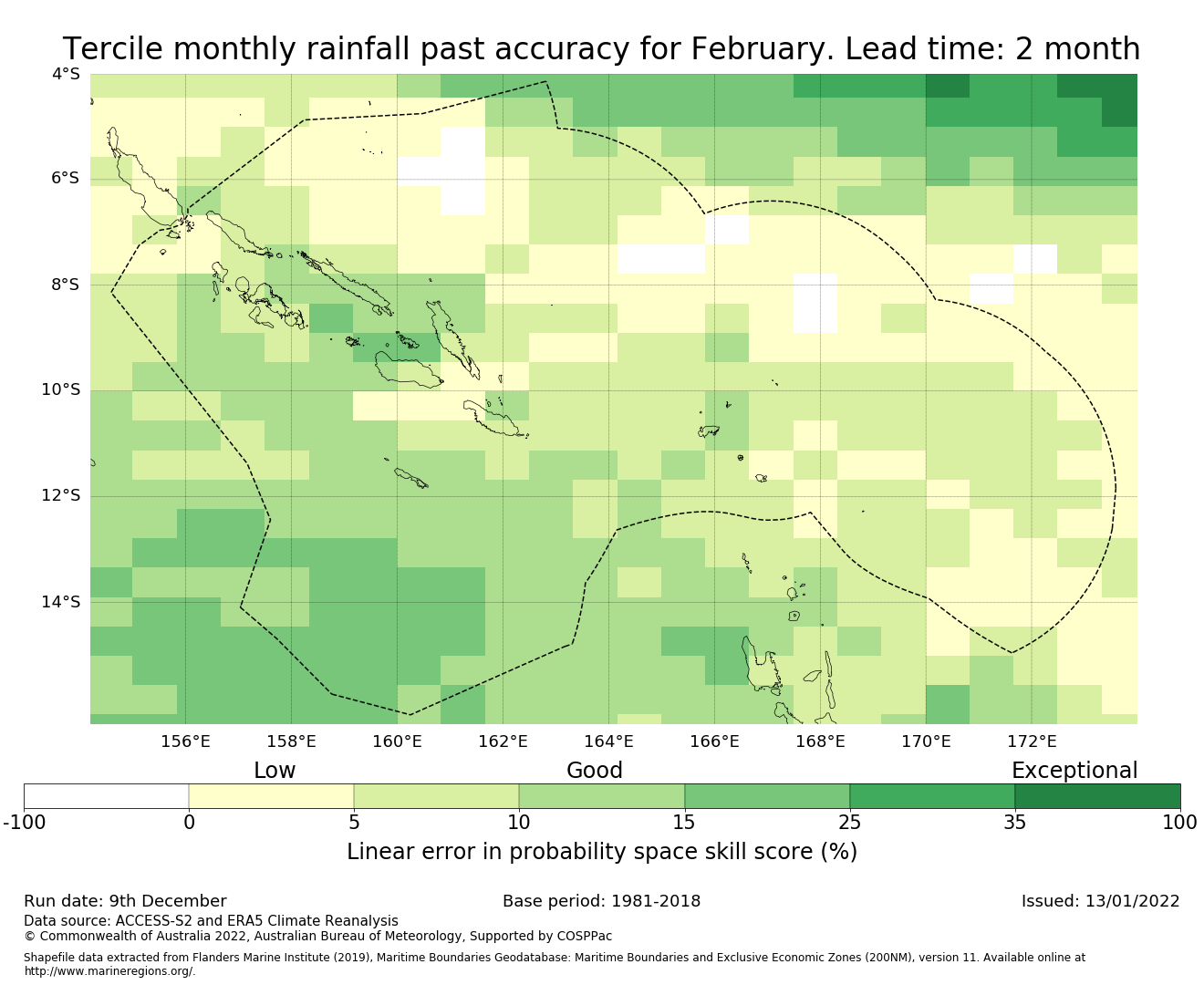 Tercile monthly rainfall past accuracy for February. Lead time: 2 month

4°S
6°S
8°S
10°S
12°S
14°S

156°E 158°E 160°E 162°E 164°E 166°E 168°E 170°E 172°E

Low Good Exceptional

-100 0 5 10 15 25 35 100

Linear error in probability space skill score (%)

Run date: 9th December Base period: 1981-2018 Issued: 13/01/2022

Data source: ACCESS-S2 and ERA5 Climate Reanalysis
© Commonwealth of Australia 2022, Australian Bureau of Meteorology, Supported by COSPPac

Shapefile data extracted from Flanders Marine Institute (2019), Maritime Boundaries Geodatabase: Maritime Boundaries and Exclusive Economic Zones (200NM), version 11. Available online at http://www.marineregions.org/.